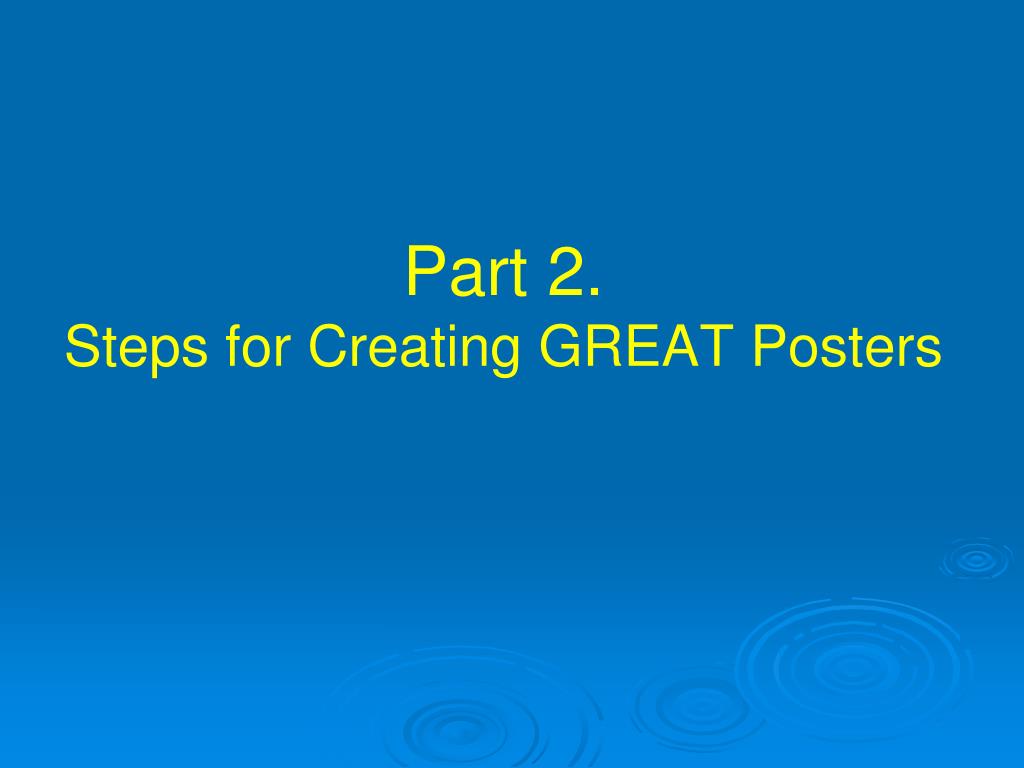 Part 2.
Steps for Creating GREAT Posters